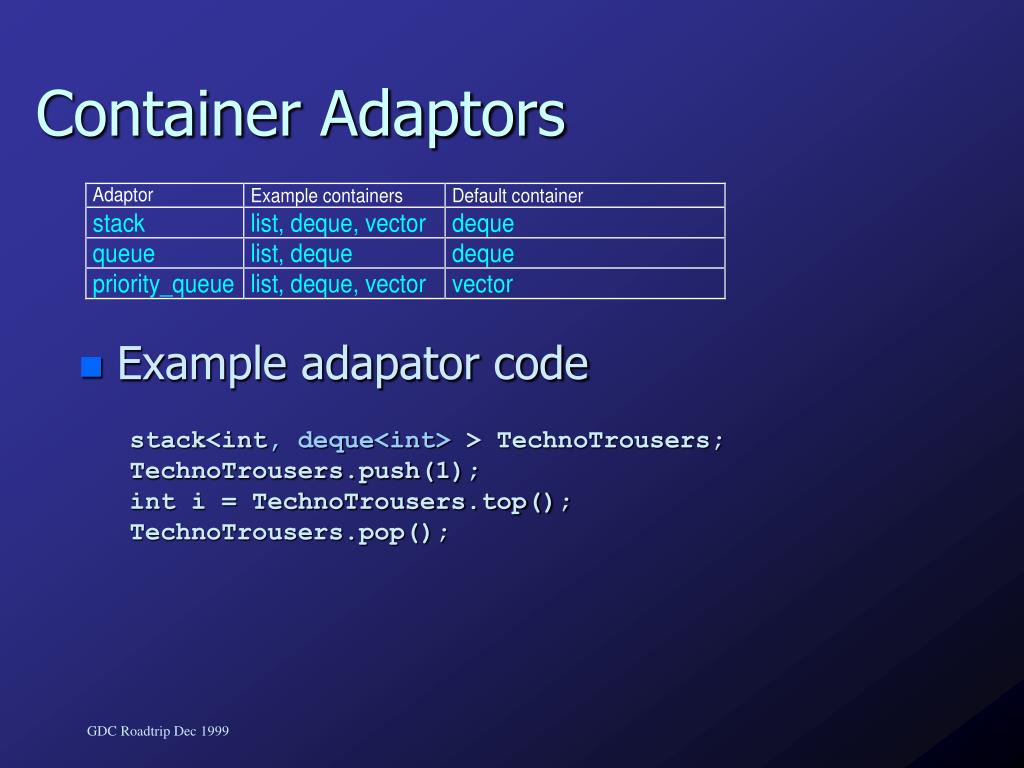 Container Adaptors

| Adaptor | Example containers | Default container |
|---|---|---|
| stack | list, deque, vector | deque |
| queue | list, deque | deque |
| priority_queue | list, deque, vector | vector |

Example adapator code

stack<int, deque<int> > TechnoTrousers;
TechnoTrousers.push(1);
int i = TechnoTrousers.top();
TechnoTrousers.pop();

GDC Roadtrip Dec 1999